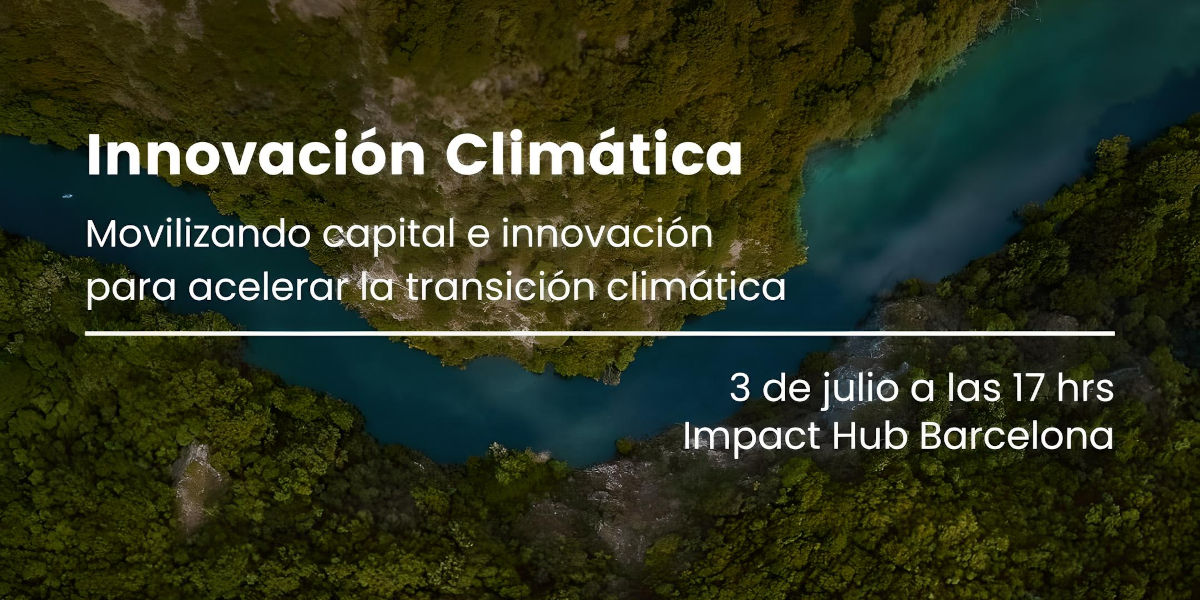 Innovación Climática

Movilizando capital e innovación para acelerar la transición climática

3 de julio a las 17 hrs
Impact Hub Barcelona